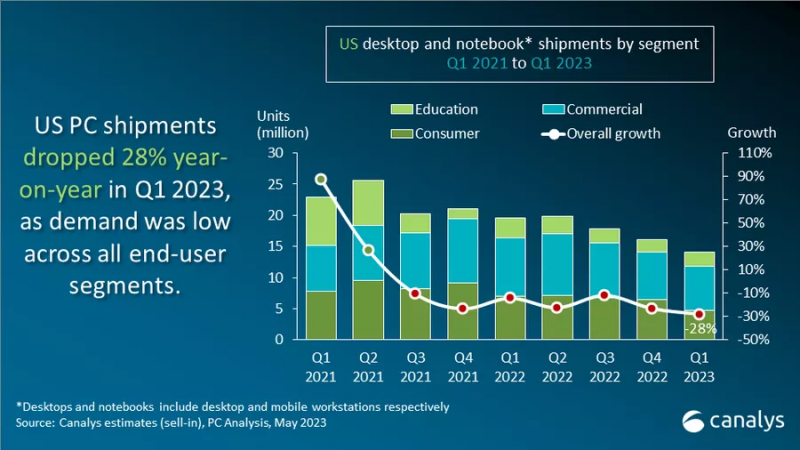 US desktop and notebook* shipments by segment
Q1 2021 to Q1 2023

US PC shipments dropped 28% year-on-year in Q1 2023, as demand was low across all end-user segments.

Units (million)

Education
Commercial
Consumer
Overall growth

Growth

30
25
20
15
10
5
0

110%
90%
70%
50%
30%
10%
-10%
-30%
-50%

-28%

Q1 2021
Q2 2021
Q3 2021
Q4 2021
Q1 2022
Q2 2022
Q3 2022
Q4 2022
Q1 2023

*Desktops and notebooks include desktop and mobile workstations respectively
Source: Canalys estimates (sell-in), PC Analysis, May 2023

canalys